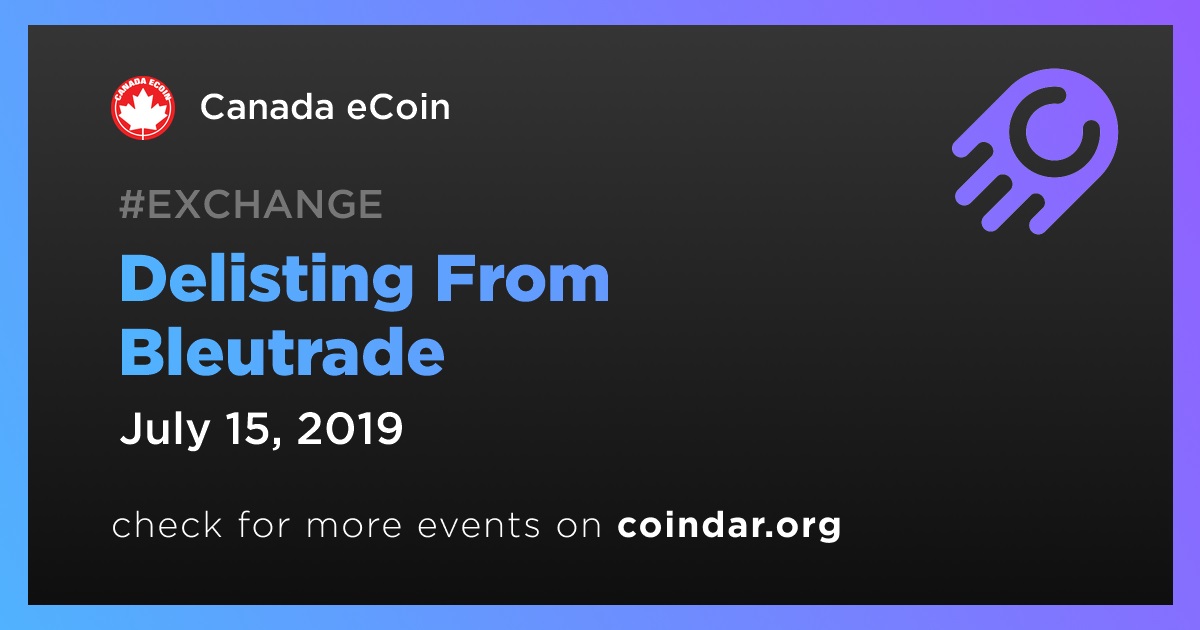 CANADA ECOIN

Canada eCoin

#EXCHANGE

Delisting From Bleutrade

July 15, 2019

check for more events on coindar.org